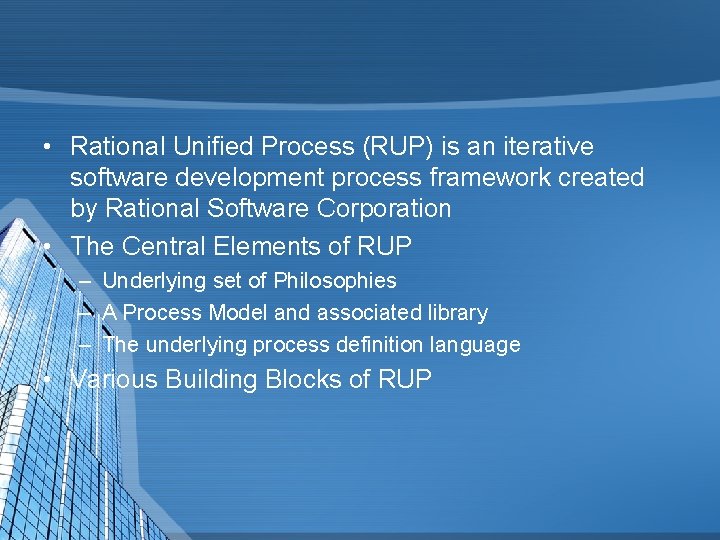 • Rational Unified Process (RUP) is an iterative software development process framework created by Rational Software Corporation

• The Central Elements of RUP
– Underlying set of Philosophies
– A Process Model and associated library
– The underlying process definition language

• Various Building Blocks of RUP